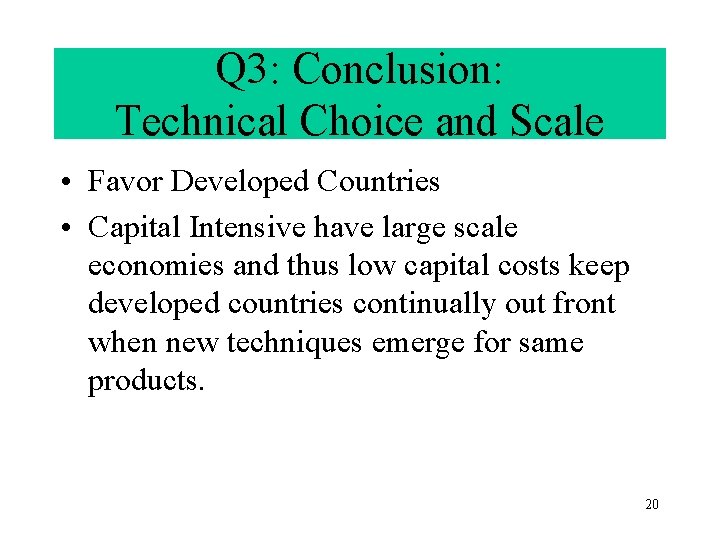 Q3: Conclusion:
Technical Choice and Scale

• Favor Developed Countries
• Capital Intensive have large scale economies and thus low capital costs keep developed countries continually out front when new techniques emerge for same products.

20